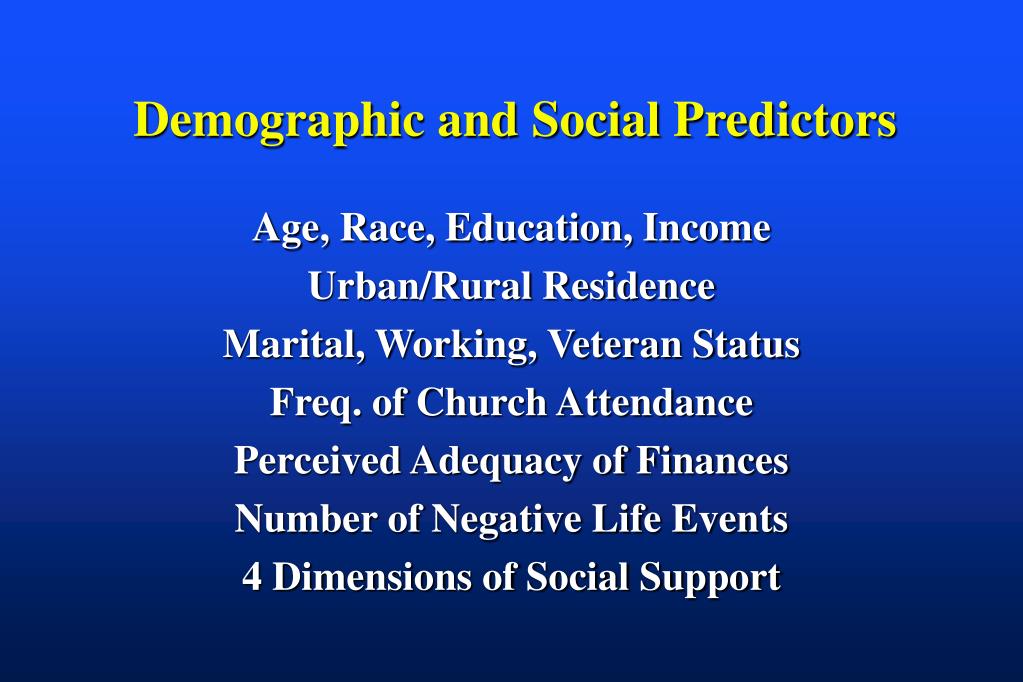 Demographic and Social Predictors

Age, Race, Education, Income
Urban/Rural Residence
Marital, Working, Veteran Status
Freq. of Church Attendance
Perceived Adequacy of Finances
Number of Negative Life Events
4 Dimensions of Social Support